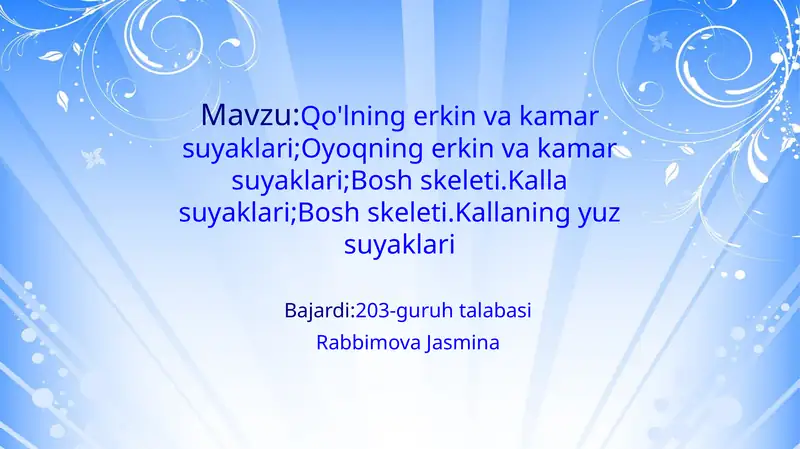 Mavzu:Qo'lning erkin va kamar suyaklari;Oyoqning erkin va kamar suyaklari;Bosh skeleti.Kalla suyaklari;Bosh skeleti.Kallaning yuz suyaklari

Bajardi:203-guruh talabasi
Rabbimova Jasmina